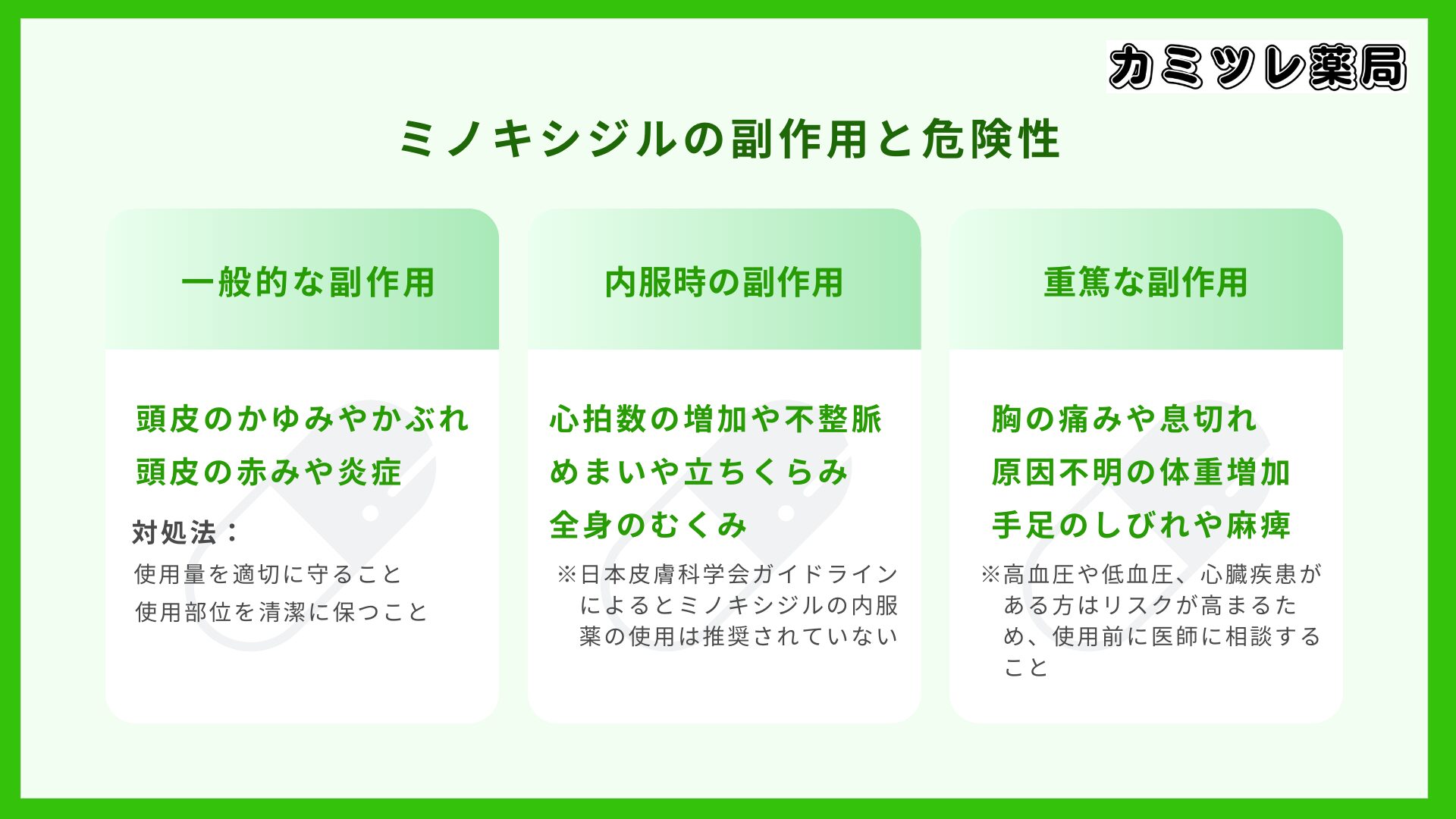 カミツレ薬局

ミノキシジルの副作用と危険性

一般的な副作用

頭皮のかゆみやかぶれ
頭皮の赤みや炎症

対処法：
使用量を適切に守ること
使用部位を清潔に保つこと

内服時の副作用

心拍数の増加や不整脈
めまいや立ちくらみ
全身のむくみ

※日本皮膚科学会ガイドラインによるとミノキシジルの内服薬の使用は推奨されていない

重篤な副作用

胸の痛みや息切れ
原因不明の体重増加
手足のしびれや麻痺

※高血圧や低血圧、心臓疾患がある方はリスクが高まるため、使用前に医師に相談すること